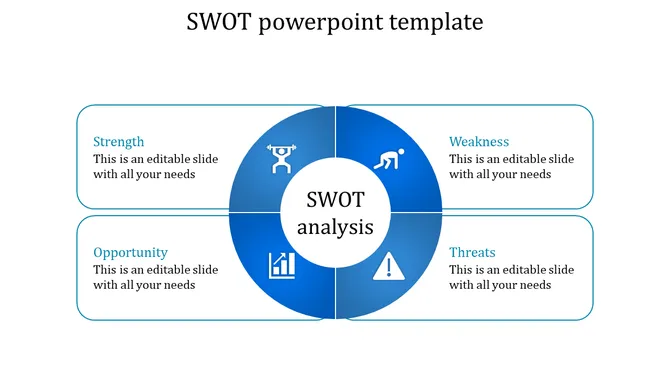 SWOT powerpoint template

Strength
This is an editable slide with all your needs

Weakness
This is an editable slide with all your needs

SWOT analysis

Opportunity
This is an editable slide with all your needs

Threats
This is an editable slide with all your needs